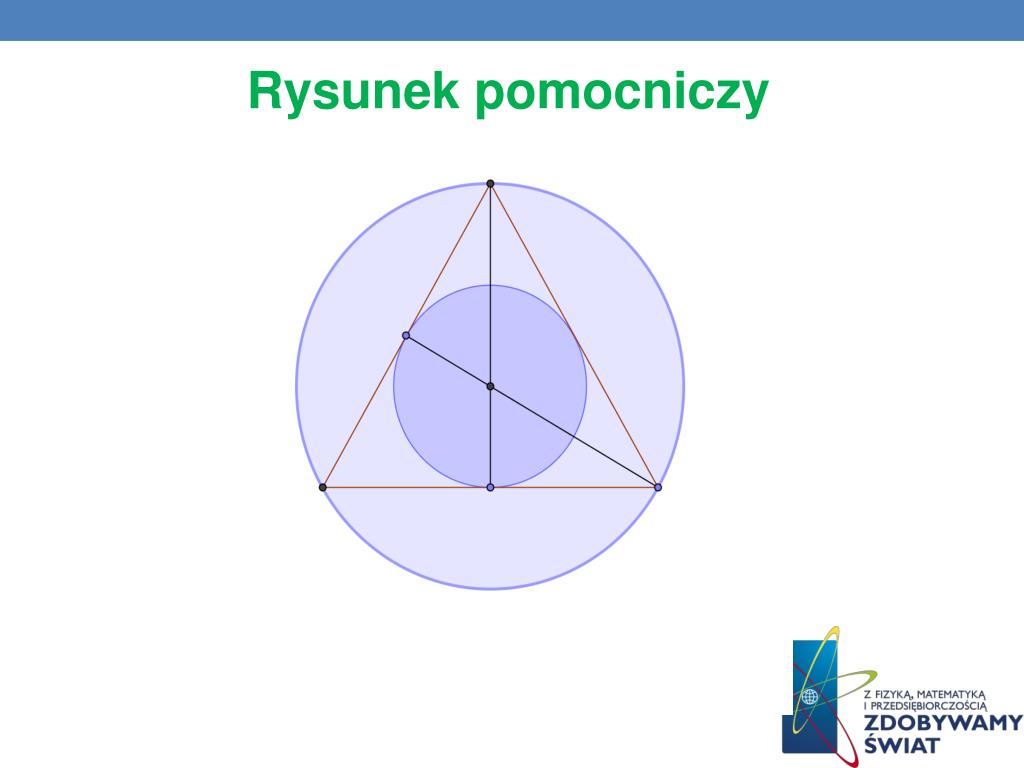 Rysunek pomocniczy

Z FIZYKĄ, MATEMATYKĄ I PRZEDSIĘBIORCZOŚCIĄ
ZDOBYWAMY ŚWIAT